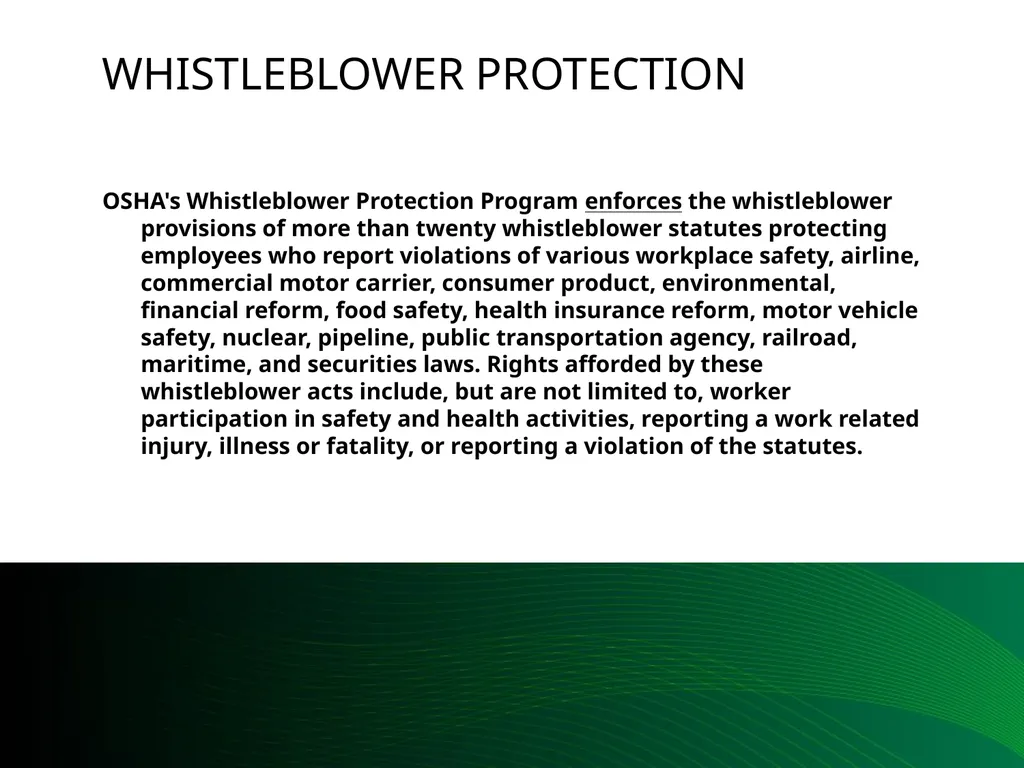 WHISTLEBLOWER PROTECTION

OSHA's Whistleblower Protection Program enforces the whistleblower provisions of more than twenty whistleblower statutes protecting employees who report violations of various workplace safety, airline, commercial motor carrier, consumer product, environmental, financial reform, food safety, health insurance reform, motor vehicle safety, nuclear, pipeline, public transportation agency, railroad, maritime, and securities laws. Rights afforded by these whistleblower acts include, but are not limited to, worker participation in safety and health activities, reporting a work related injury, illness or fatality, or reporting a violation of the statutes.